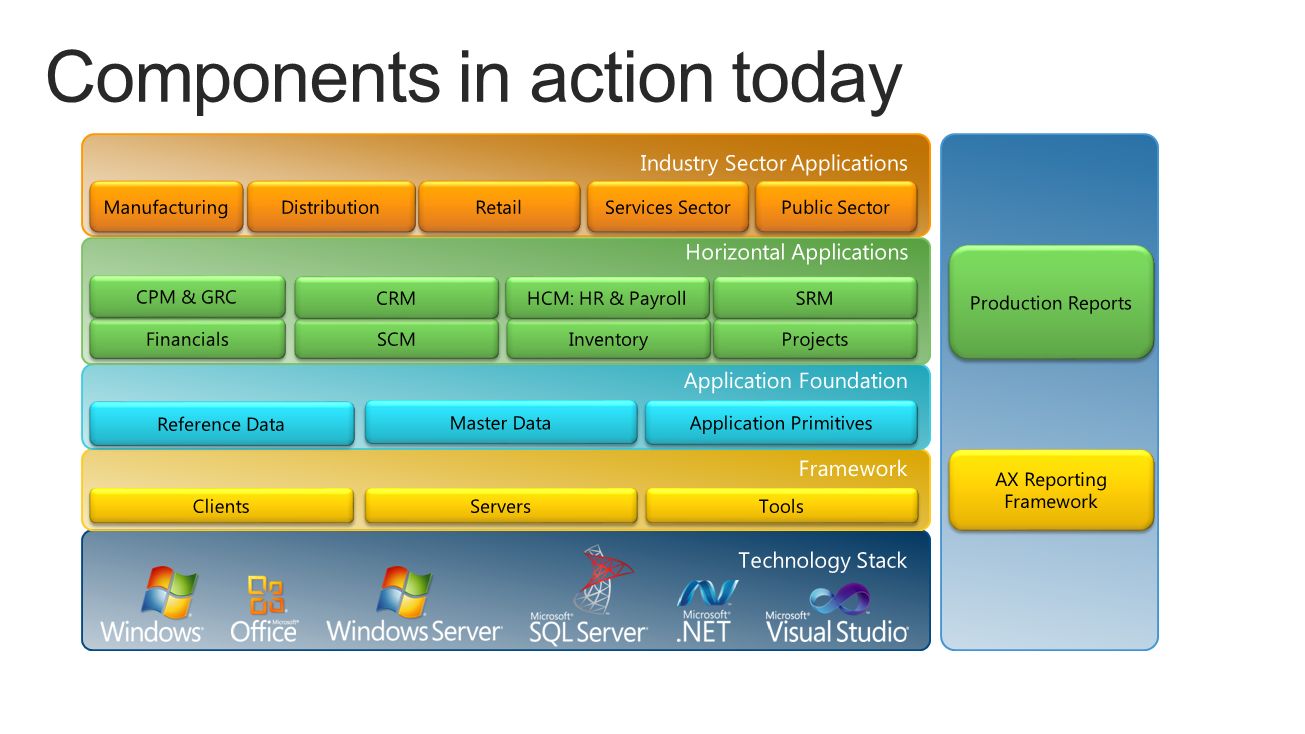 Components in action today

Industry Sector Applications

Manufacturing
Distribution
Retail
Services Sector
Public Sector

Horizontal Applications

CPM & GRC
CRM
HCM: HR & Payroll
SRM
Financials
SCM
Inventory
Projects

Application Foundation

Reference Data
Master Data
Application Primitives

Framework

Clients
Servers
Tools

Technology Stack

Windows
Microsoft Office
Windows Server
Microsoft SQL Server
Microsoft .NET
Microsoft Visual Studio

Production Reports

AX Reporting Framework